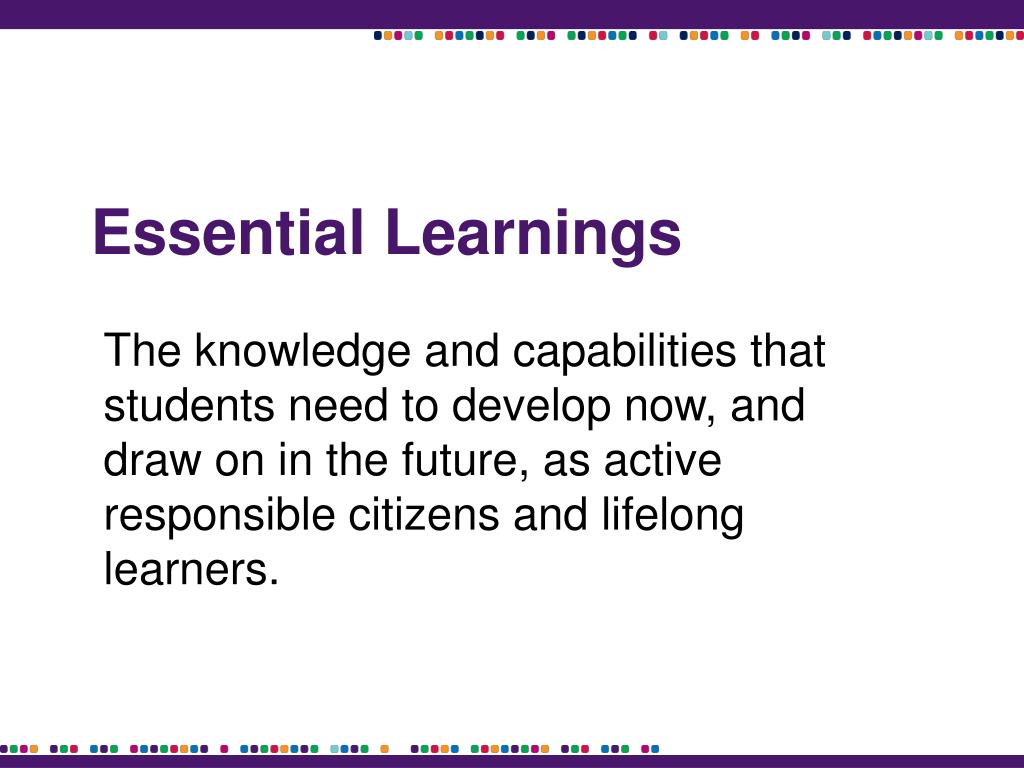 Essential Learnings

The knowledge and capabilities that students need to develop now, and draw on in the future, as active responsible citizens and lifelong learners.